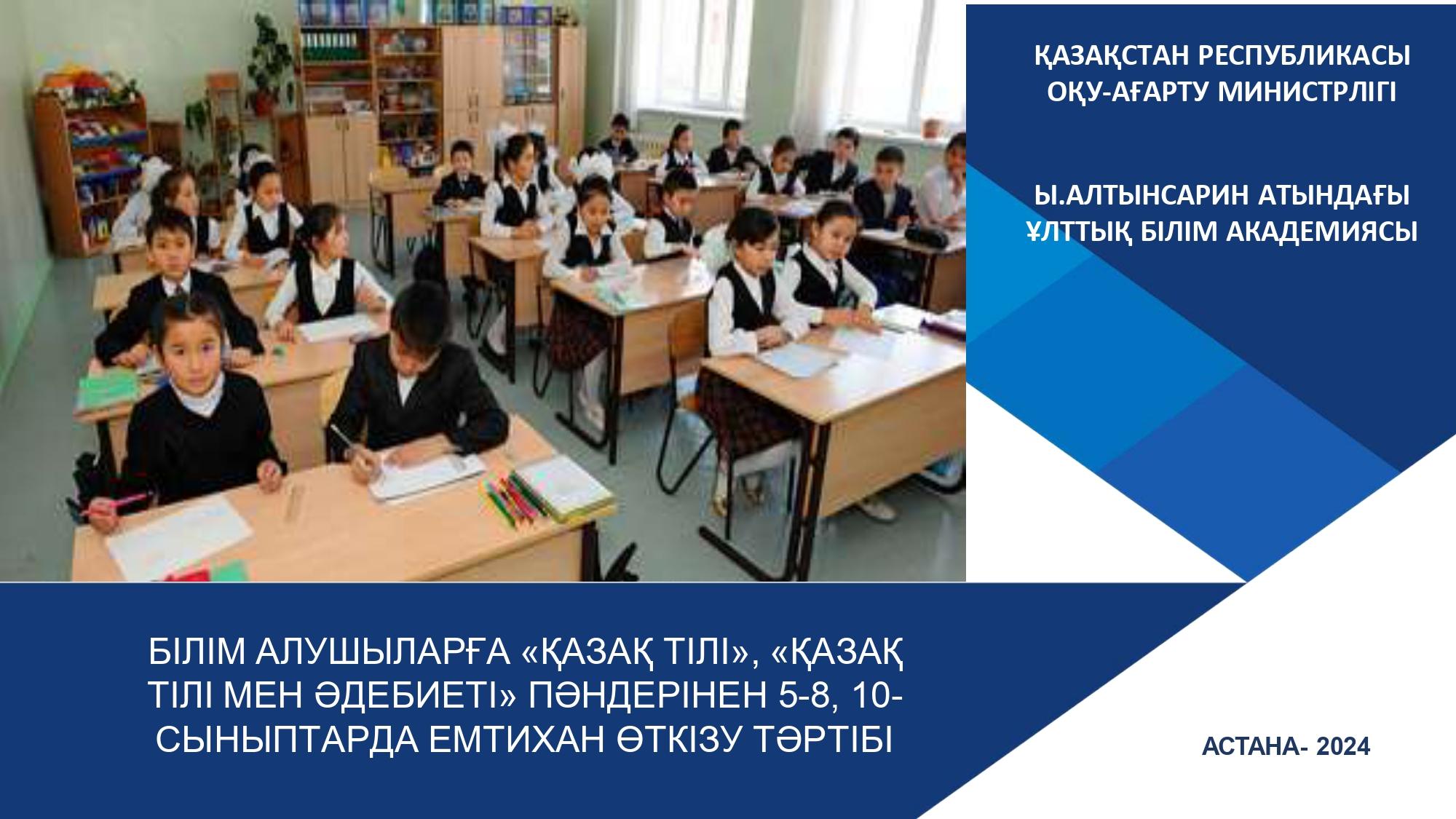 ҚАЗАҚСТАН РЕСПУБЛИКАСЫ ОҚУ-АҒАРТУ МИНИСТРЛІГІ

Ы.АЛТЫНСАРИН АТЫНДАҒЫ ҰЛТТЫҚ БІЛІМ АКАДЕМИЯСЫ

БІЛІМ АЛУШЫЛАРҒА «ҚАЗАҚ ТІЛІ», «ҚАЗАҚ ТІЛІ МЕН ӘДЕБИЕТІ» ПӘНДЕРІНЕН 5-8, 10-СЫНЫПТАРДА ЕМТИХАН ӨТКІЗУ ТӘРТІБІ

АСТАНА- 2024